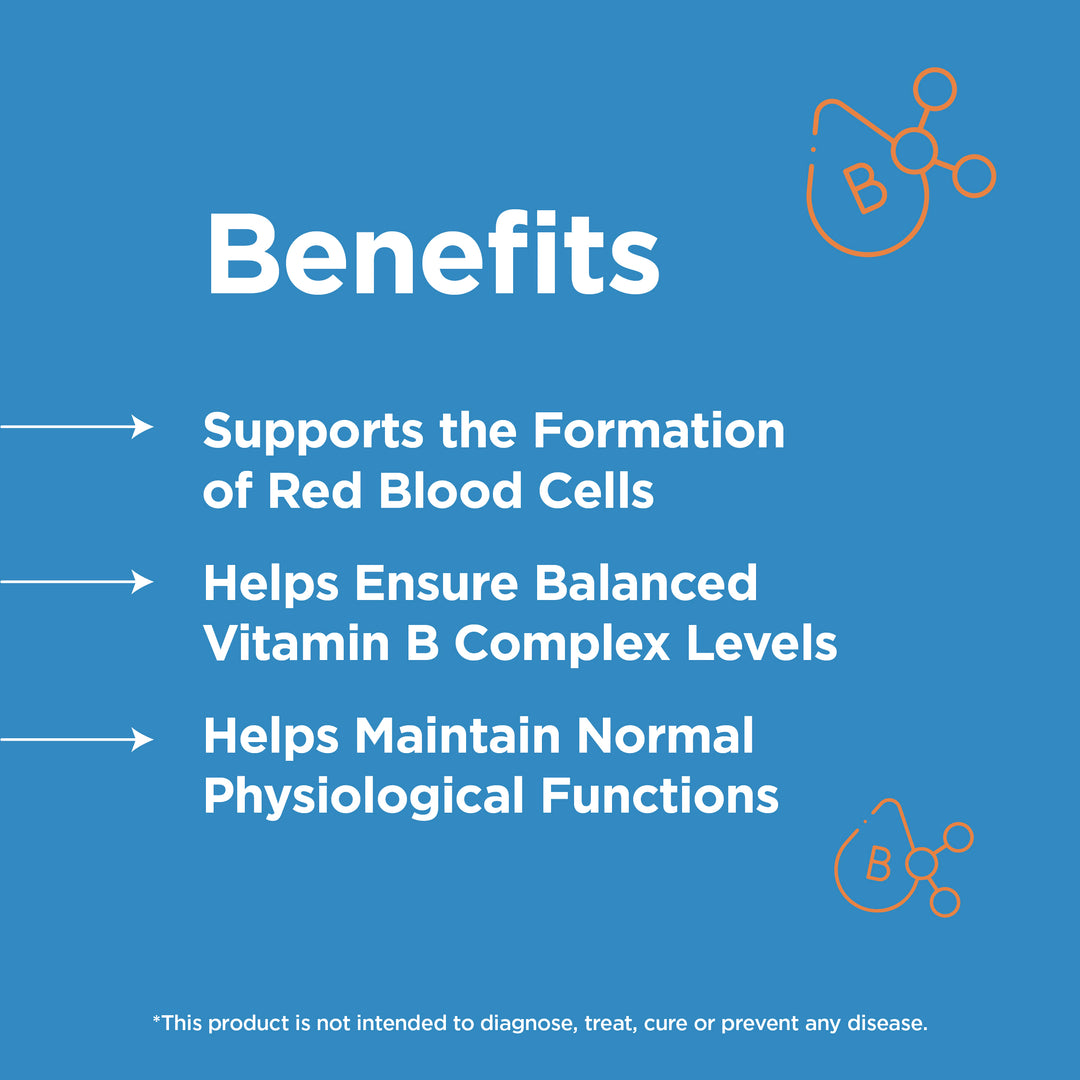 B

Benefits

Supports the Formation of Red Blood Cells

Helps Ensure Balanced Vitamin B Complex Levels

Helps Maintain Normal Physiological Functions

B

*This product is not intended to diagnose, treat, cure or prevent any disease.